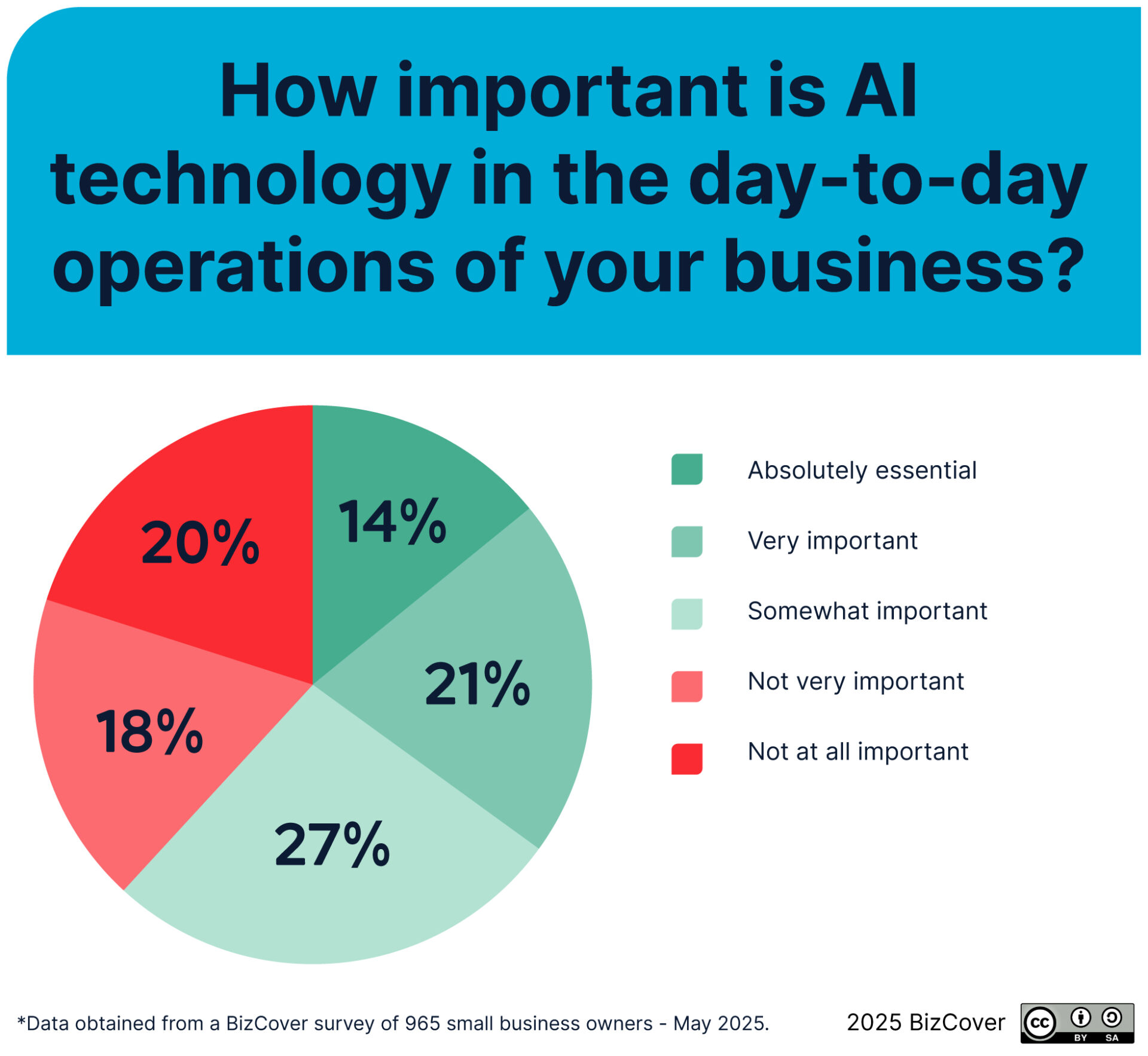 How important is AI technology in the day-to-day operations of your business?

14%

21%

27%

18%

20%

Absolutely essential

Very important

Somewhat important

Not very important

Not at all important

*Data obtained from a BizCover survey of 965 small business owners - May 2025.

2025 BizCover

cc BY SA